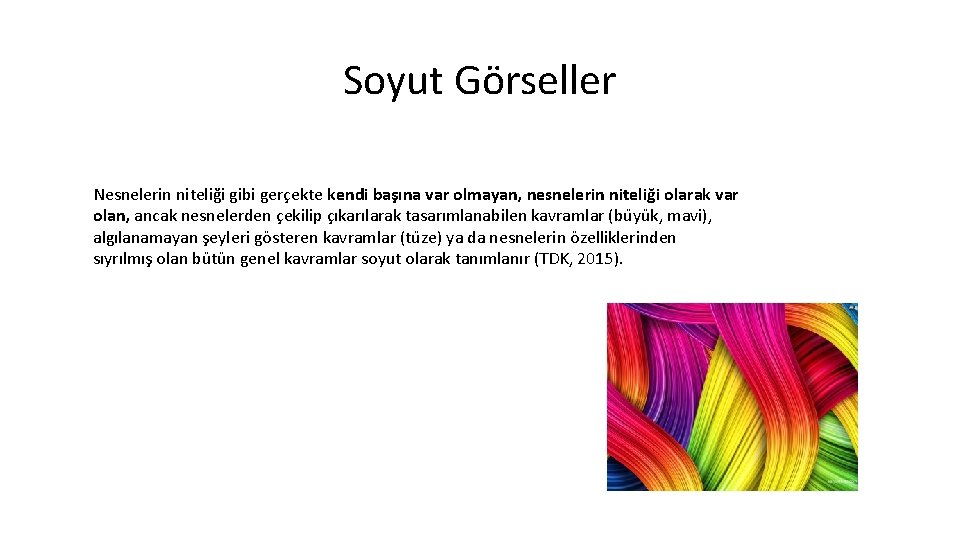 Soyut Görseller

Nesnelerin niteliği gibi gerçekte kendi başına var olmayan, nesnelerin niteliği olarak var olan, ancak nesnelerden çekilip çıkarılarak tasarımlanabilen kavramlar (büyük, mavi), algılanamayan şeyleri gösteren kavramlar (tüze) ya da nesnelerin özelliklerinden sıyrılmış olan bütün genel kavramlar soyut olarak tanımlanır (TDK, 2015).